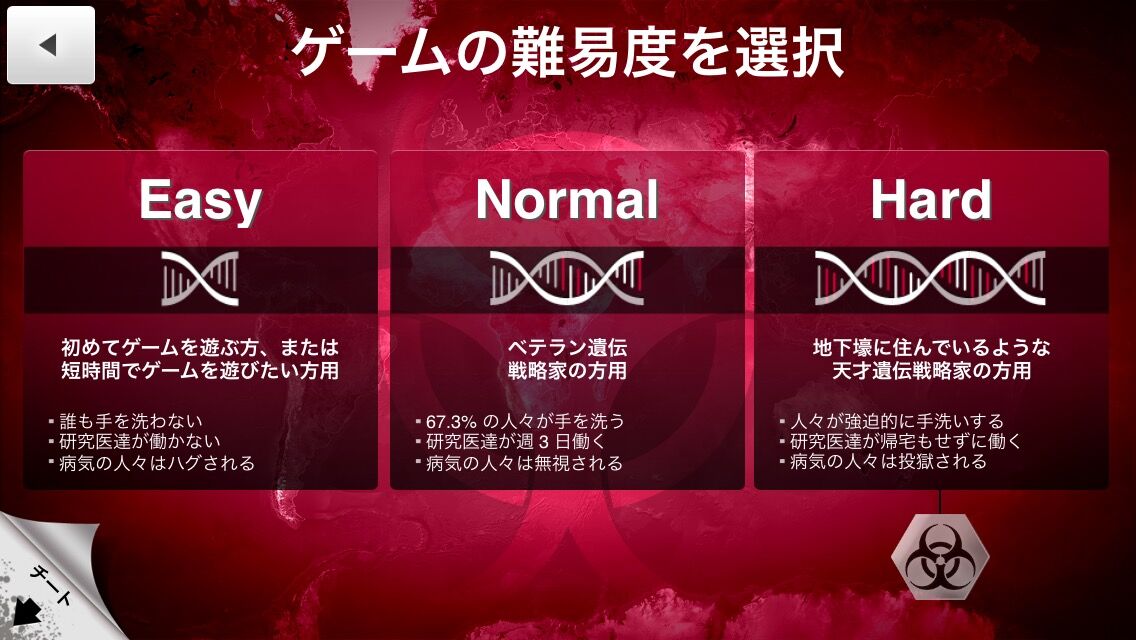 ゲームの難易度を選択

Easy

初めてゲームを遊ぶ方、または短時間でゲームを遊びたい方用

▪ 誰も手を洗わない
▪ 研究医達が働かない
▪ 病気の人々はハグされる

Normal

ベテラン遺伝戦略家の方用

▪ 67.3% の人々が手を洗う
▪ 研究医達が週 3 日働く
▪ 病気の人々は無視される

Hard

地下壕に住んでいるような天才遺伝戦略家の方用

▪ 人々が強迫的に手洗いする
▪ 研究医達が帰宅もせずに働く
▪ 病気の人々は投獄される

チート